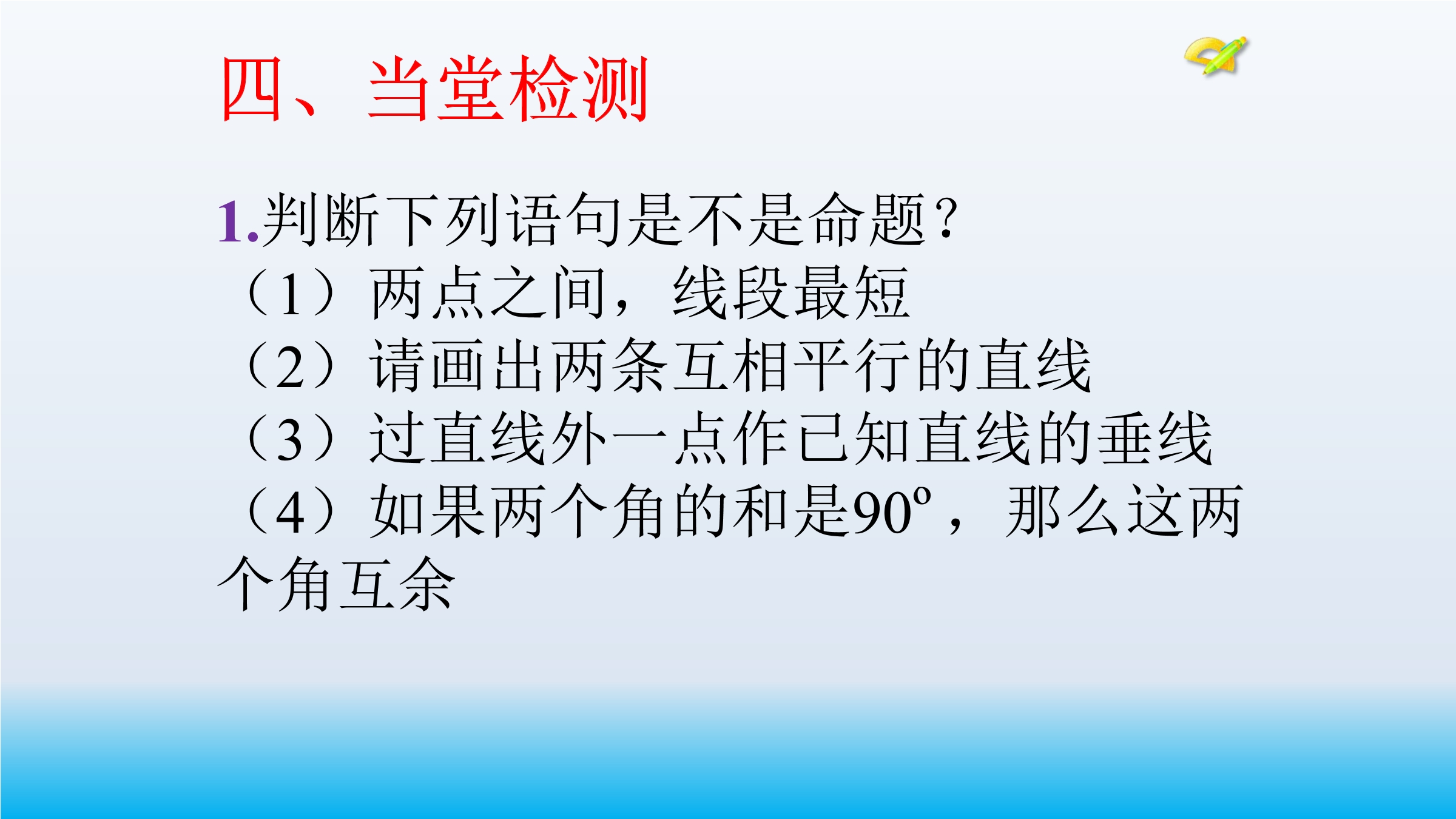 四、当堂检测

1.判断下列语句是不是命题?
（1）两点之间，线段最短
（2）请画出两条互相平行的直线
（3）过直线外一点作已知直线的垂线
（4）如果两个角的和是$90^{\circ}$，那么这两个角互余